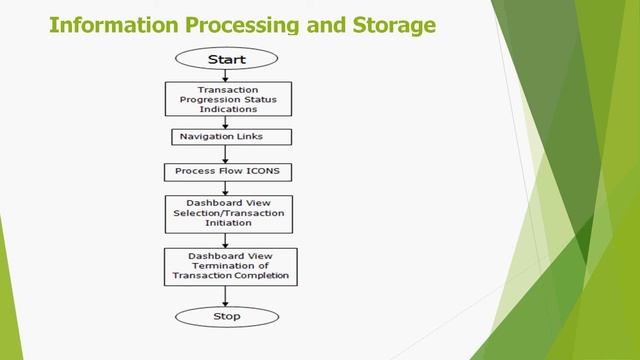 Information Processing and Storage

Start

Transaction Progression Status Indications

Navigation Links

Process Flow ICONS

Dashboard View Selection/Transaction Initiation

Dashboard View Termination of Transaction Completion

Stop